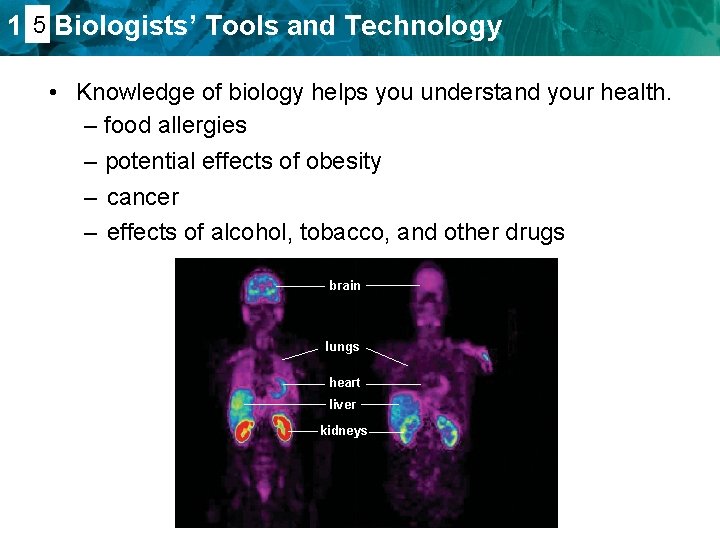 1 5 Biologists' Tools and Technology

• Knowledge of biology helps you understand your health.
– food allergies
– potential effects of obesity
– cancer
– effects of alcohol, tobacco, and other drugs

brain
lungs
heart
liver
kidneys